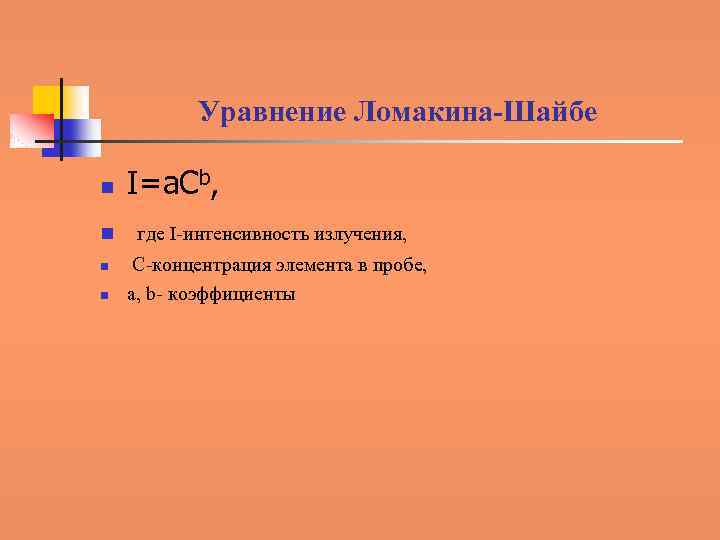 Уравнение Ломакина-Шайбе

$I=aC^b$,

где I-интенсивность излучения,

С-концентрация элемента в пробе,

a, b- коэффициенты